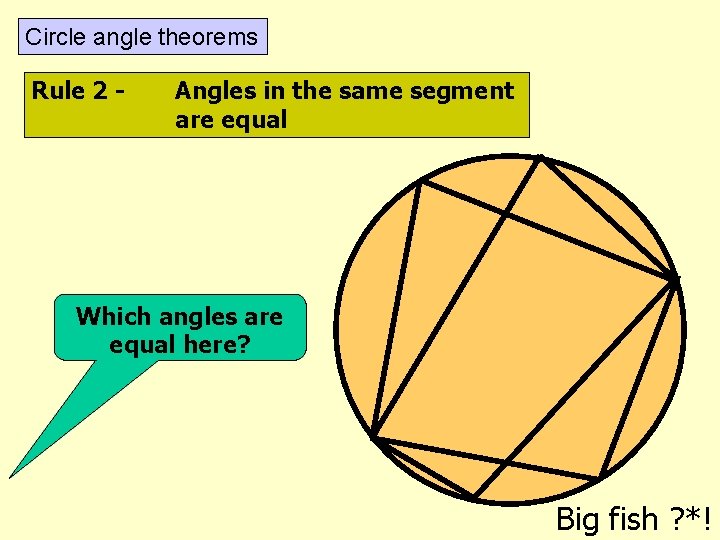 Circle angle theorems

Rule 2 - Angles in the same segment are equal

Which angles are equal here?

Big fish ?*!